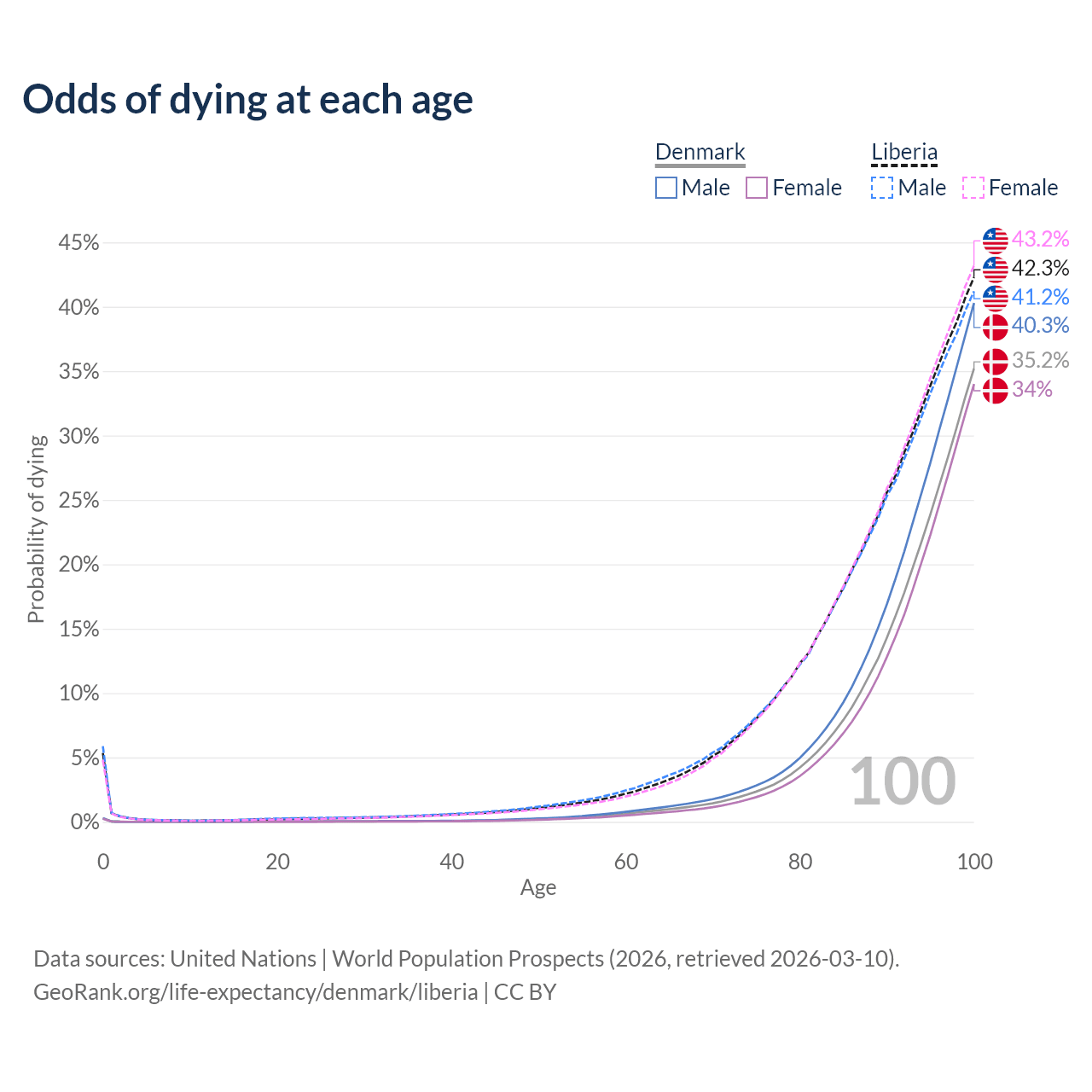 Odds of dying at each age

Denmark
Male Female

Liberia
Male Female

45%
40%
35%
30%
25%
20%
15%
10%
5%
0%

Probability of dying

43.2%
42.3%
41.2%
40.3%
35.2%
34%

100

0
20
40
60
80
100
Age

Data sources: United Nations | World Population Prospects (2026, retrieved 2026-03-10).
GeoRank.org/life-expectancy/denmark/liberia | CC BY